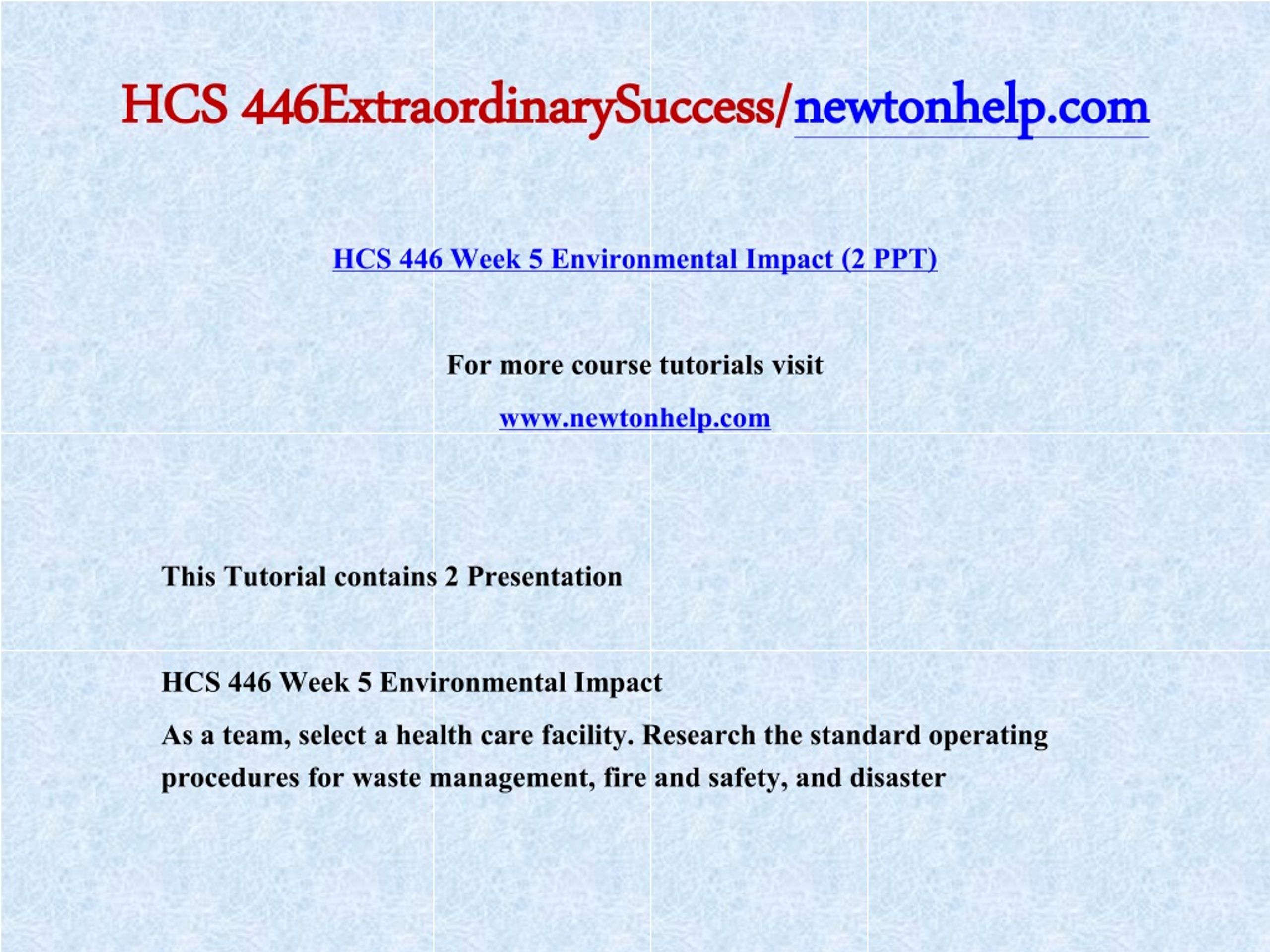 HCS 446ExtraordinarySuccess/newtonhelp.com

HCS 446 Week 5 Environmental Impact (2 PPT)

For more course tutorials visit

www.newtonhelp.com

This Tutorial contains 2 Presentation

HCS 446 Week 5 Environmental Impact

As a team, select a health care facility. Research the standard operating procedures for waste management, fire and safety, and disaster